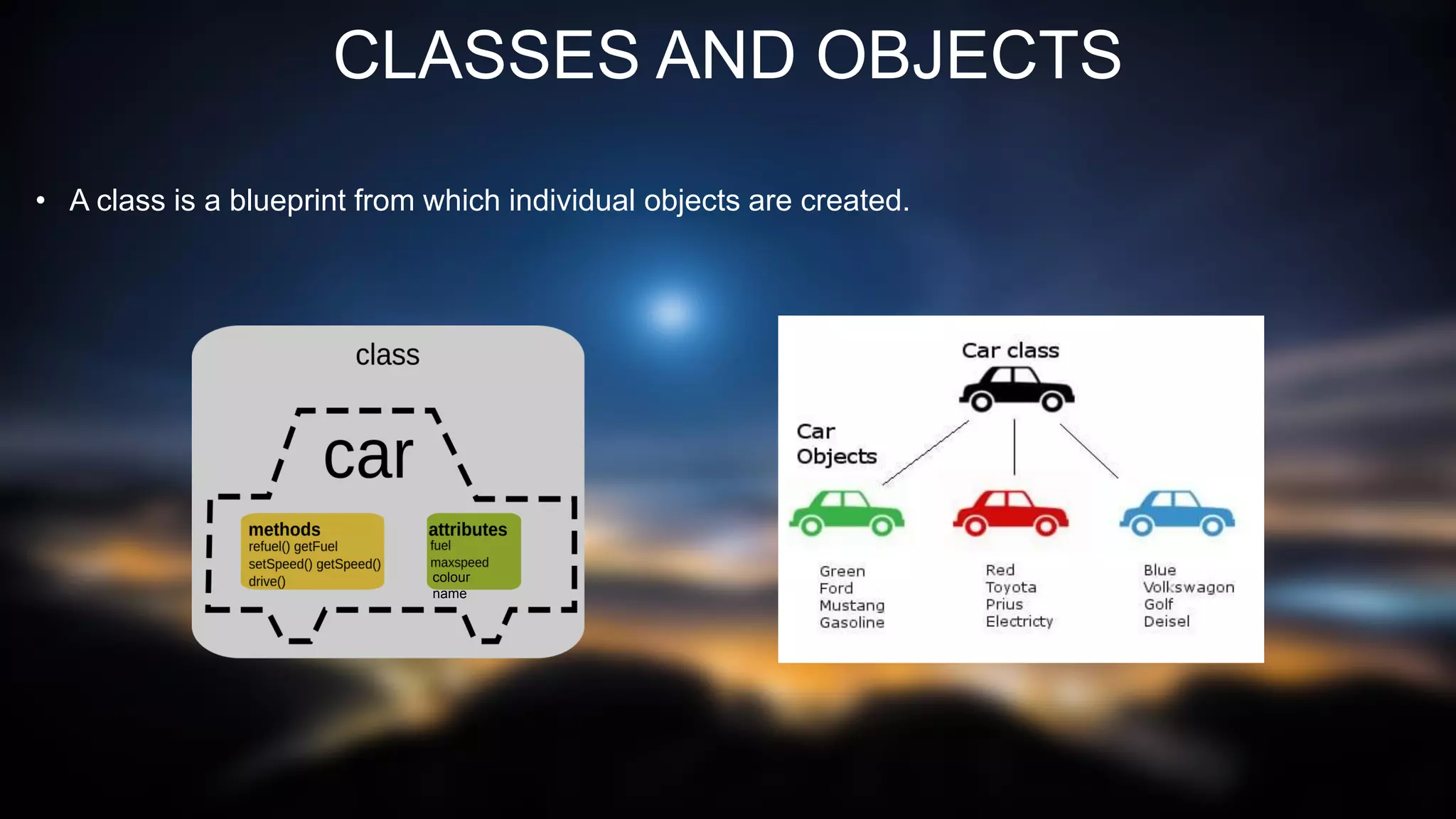 CLASSES AND OBJECTS

• A class is a blueprint from which individual objects are created.

class

car

methods
refuel() getFuel
setSpeed() getSpeed()
drive()

attributes
fuel
maxspeed
colour
name

Car class

Car
Objects

Green
Ford
Mustang
Gasoline

Red
Toyota
Prius
Electricty

Blue
Volkswagon
Golf
Deisel